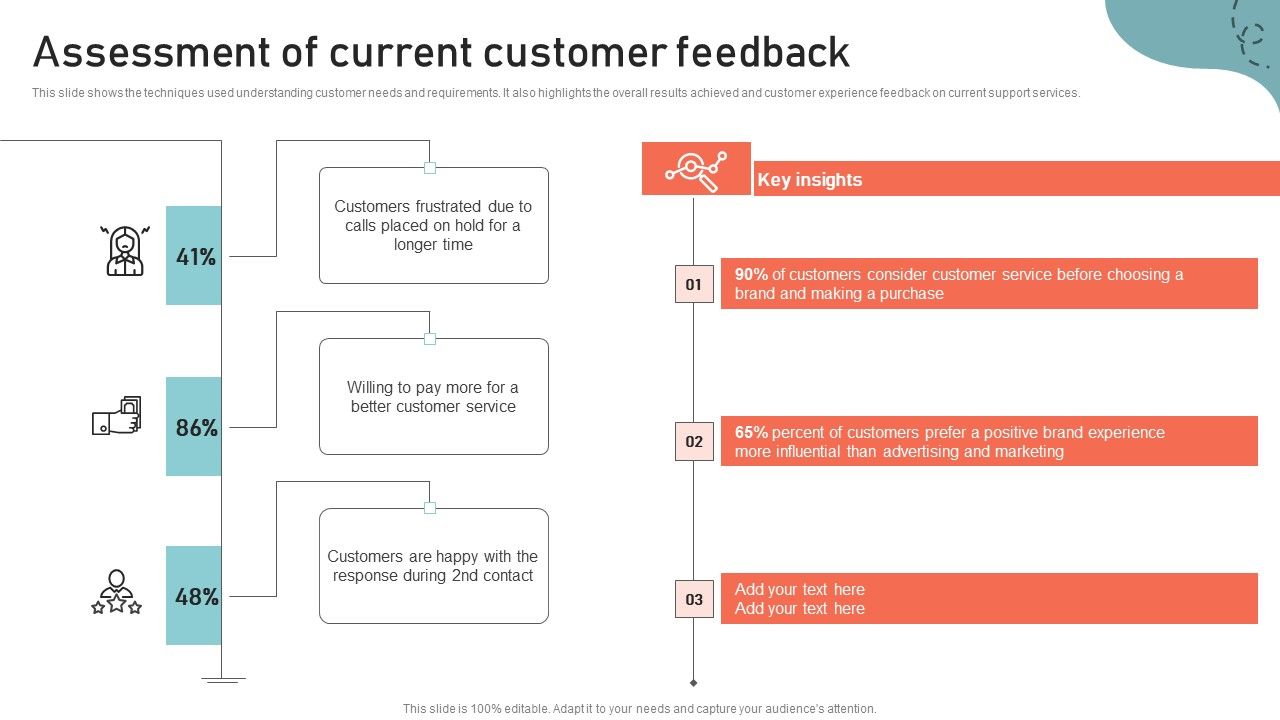 Assessment of current customer feedback

This slide shows the techniques used understanding customer needs and requirements. It also highlights the overall results achieved and customer experience feedback on current support services.

41%

Customers frustrated due to calls placed on hold for a longer time

86%

Willing to pay more for a better customer service

48%

Customers are happy with the response during 2nd contact

Key insights

01

90% of customers consider customer service before choosing a brand and making a purchase

02

65% percent of customers prefer a positive brand experience more influential than advertising and marketing

03

Add your text here
Add your text here

This slide is 100% editable. Adapt it to your needs and capture your audience's attention.